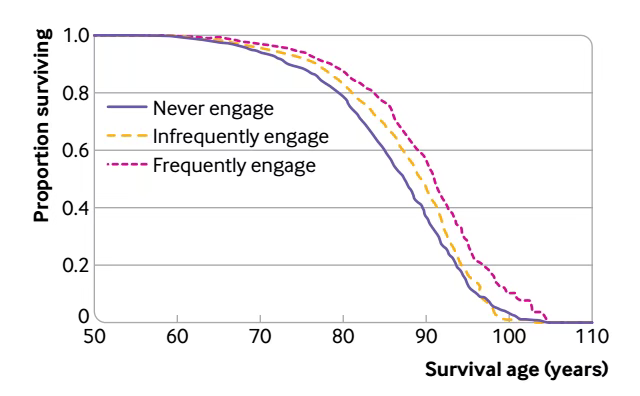 Proportion surviving

1.0
0.8
0.6
0.4
0.2
0

Never engage
Infrequently engage
Frequently engage

50 60 70 80 90 100 110

Survival age (years)